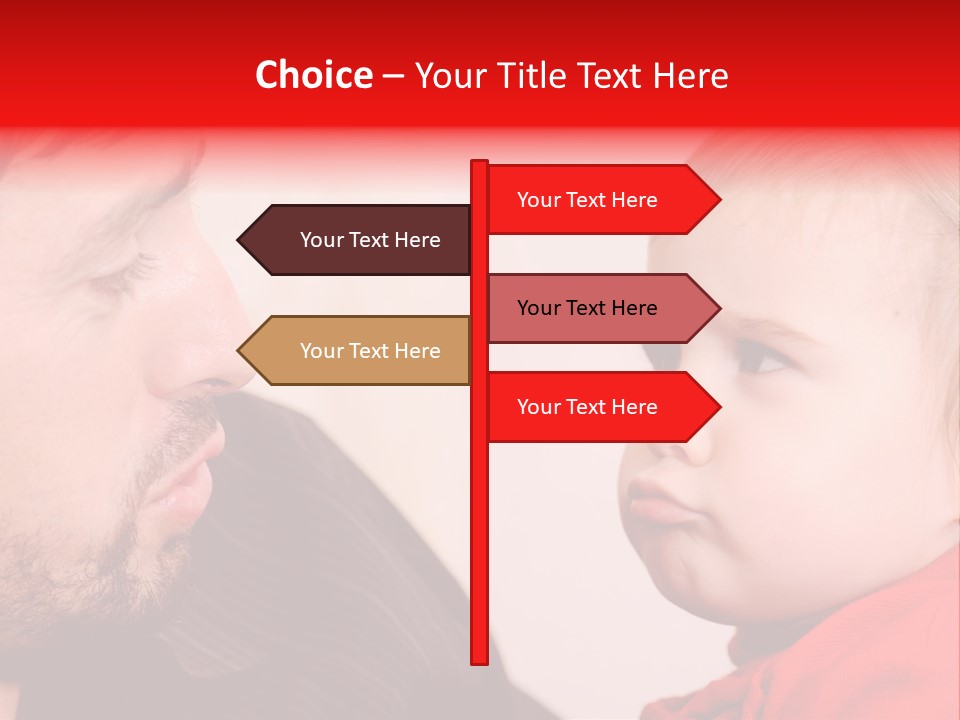 Choice – Your Title Text Here

Your Text Here

Your Text Here

Your Text Here

Your Text Here

Your Text Here